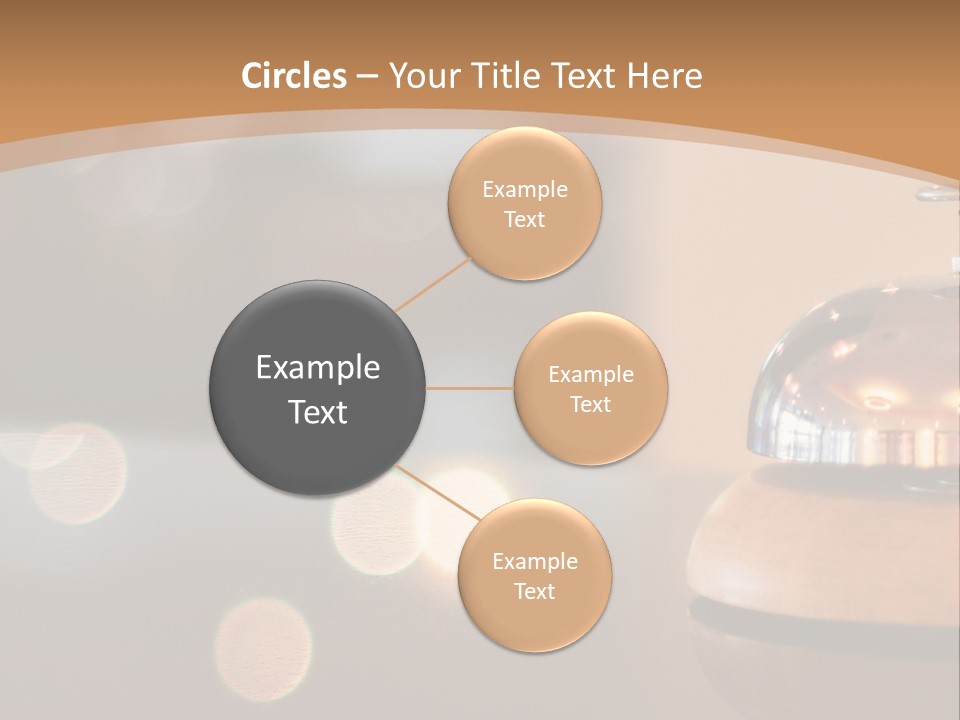 Circles – Your Title Text Here

Example Text

Example Text

Example Text

Example Text